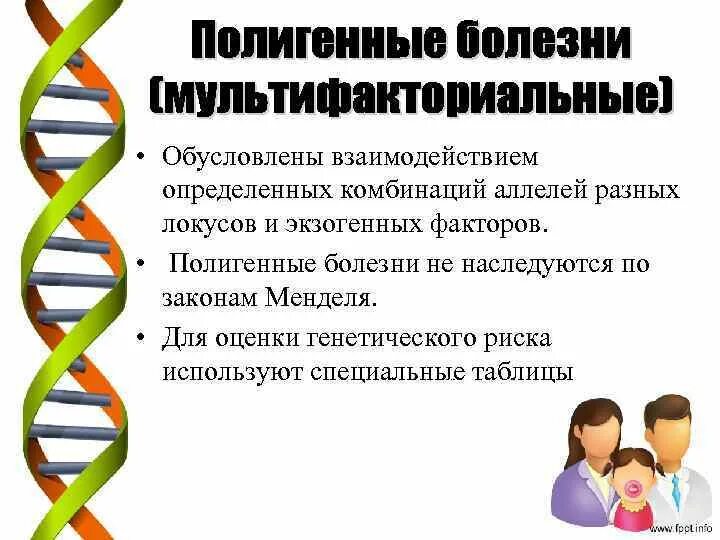 Полигенные болезни (мультифакториальные)

• Обусловлены взаимодействием определенных комбинаций аллелей разных локусов и экзогенных факторов.

• Полигенные болезни не наследуются по законам Менделя.

• Для оценки генетического риска используют специальные таблицы

www.fppt.info